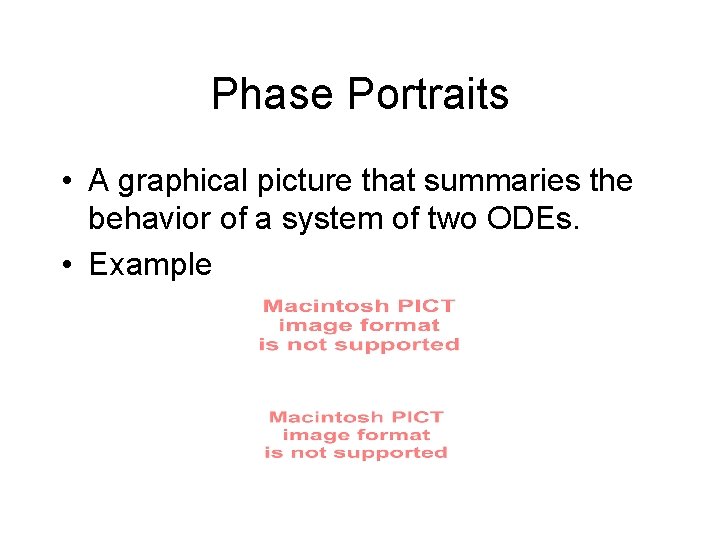 Phase Portraits

• A graphical picture that summaries the behavior of a system of two ODEs.

• Example

Macintosh PICT
image format
is not supported

Macintosh PICT
image format
is not supported